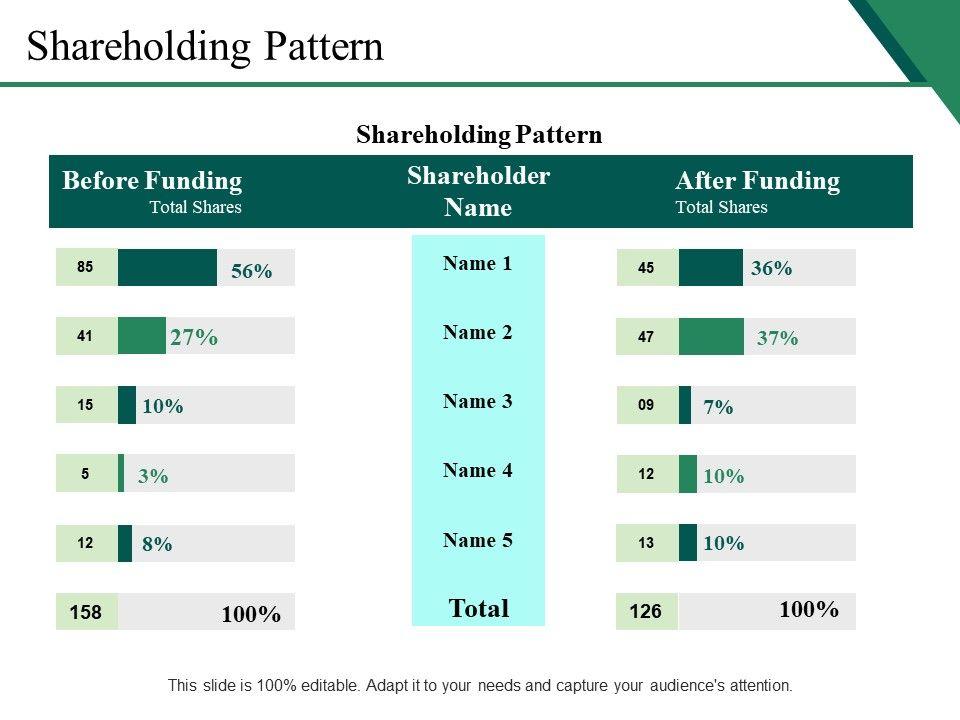 Shareholding Pattern

Shareholding Pattern

| Before Funding Total Shares | | Shareholder Name | After Funding Total Shares | |
|---|---|---|---|---|
| 85 | 56% | Name 1 | 45 | 36% |
| 41 | 27% | Name 2 | 47 | 37% |
| 15 | 10% | Name 3 | 09 | 7% |
| 5 | 3% | Name 4 | 12 | 10% |
| 12 | 8% | Name 5 | 13 | 10% |
| 158 | 100% | Total | 126 | 100% |

This slide is 100% editable. Adapt it to your needs and capture your audience's attention.